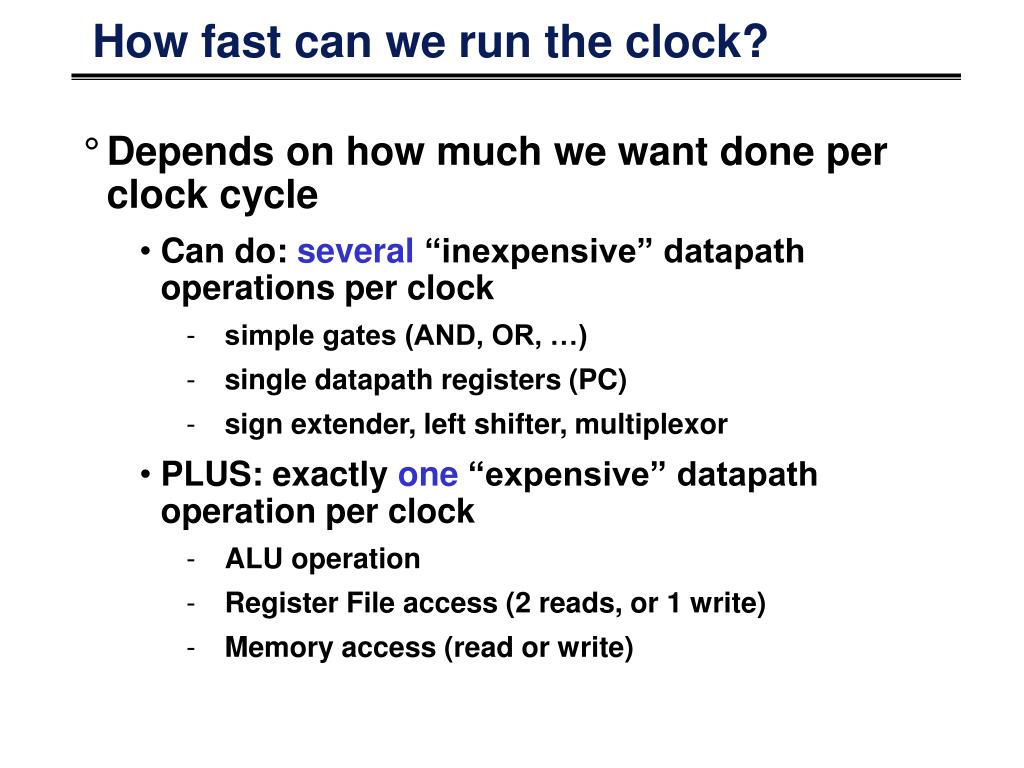 How fast can we run the clock?

° Depends on how much we want done per clock cycle

• Can do: several “inexpensive” datapath operations per clock

- simple gates (AND, OR, …)
- single datapath registers (PC)
- sign extender, left shifter, multiplexor

• PLUS: exactly one “expensive” datapath operation per clock

- ALU operation
- Register File access (2 reads, or 1 write)
- Memory access (read or write)